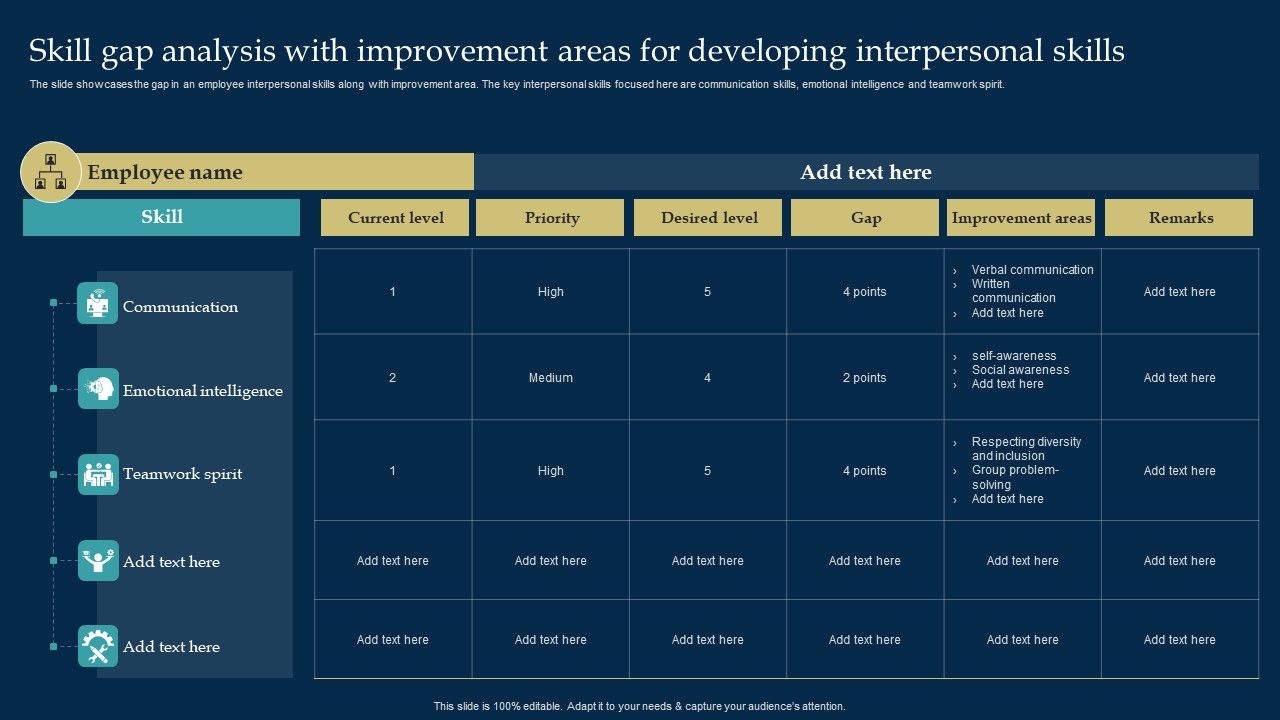 Skill gap analysis with improvement areas for developing interpersonal skills

The slide showcases the gap in an employee interpersonal skills along with improvement area. The key interpersonal skills focused here are communication skills, emotional intelligence and teamwork spirit.

Employee name | Add text here

| Skill | Current level | Priority | Desired level | Gap | Improvement areas | Remarks |
|---|---|---|---|---|---|---|
| Communication | 1 | High | 5 | 4 points | › Verbal communication › Written communication › Add text here | Add text here |
| Emotional intelligence | 2 | Medium | 4 | 2 points | › self-awareness › Social awareness › Add text here | Add text here |
| Teamwork spirit | 1 | High | 5 | 4 points | › Respecting diversity and inclusion › Group problem-solving › Add text here | Add text here |
| Add text here | Add text here | Add text here | Add text here | Add text here | Add text here | Add text here |
| Add text here | Add text here | Add text here | Add text here | Add text here | Add text here | Add text here |

This slide is 100% editable. Adapt it to your needs & capture your audience's attention.